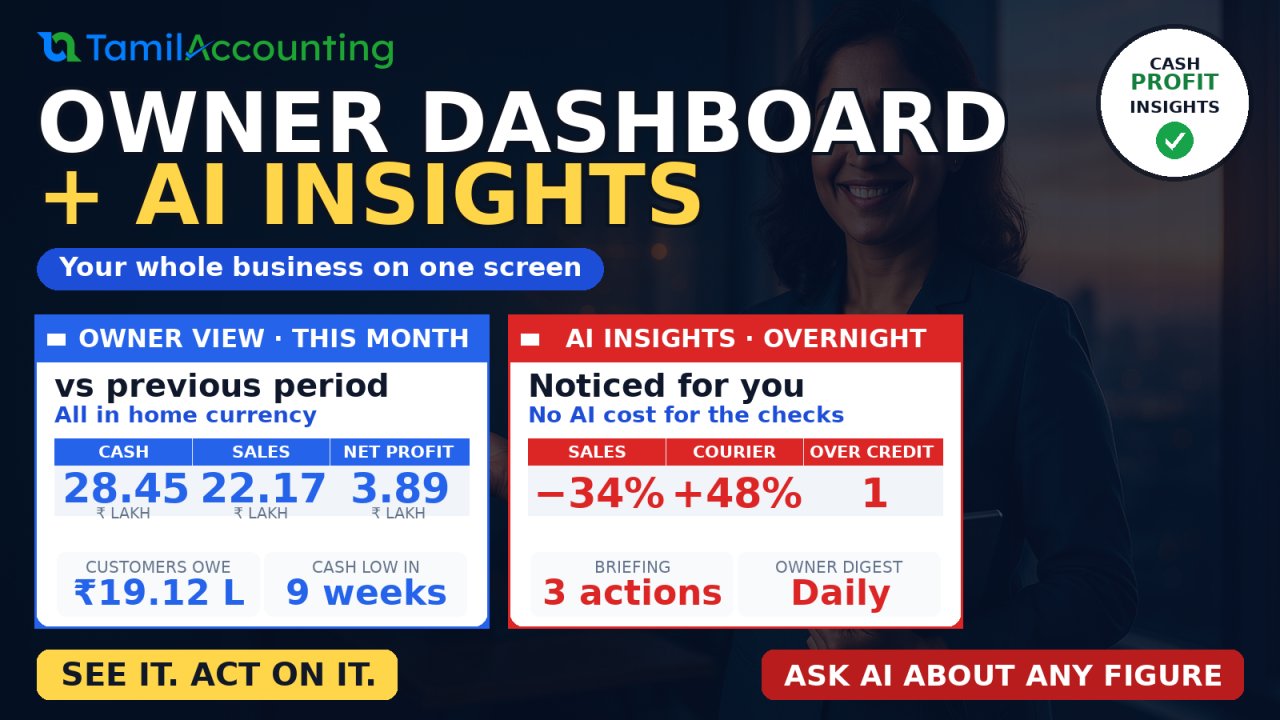 TamilAccounting

OWNER DASHBOARD
+ AI INSIGHTS

CASH
PROFIT
INSIGHTS

Your whole business on one screen

OWNER VIEW · THIS MONTH

vs previous period
All in home currency

| CASH | SALES | NET PROFIT |
|---|---|---|
| 28.45 ₹ LAKH | 22.17 ₹ LAKH | 3.89 ₹ LAKH |

CUSTOMERS OWE
₹19.12 L

CASH LOW IN
9 weeks

AI INSIGHTS · OVERNIGHT

Noticed for you
No AI cost for the checks

| SALES | COURIER | OVER CREDIT |
|---|---|---|
| −34% | +48% | 1 |

BRIEFING
3 actions

OWNER DIGEST
Daily

SEE IT. ACT ON IT.

ASK AI ABOUT ANY FIGURE